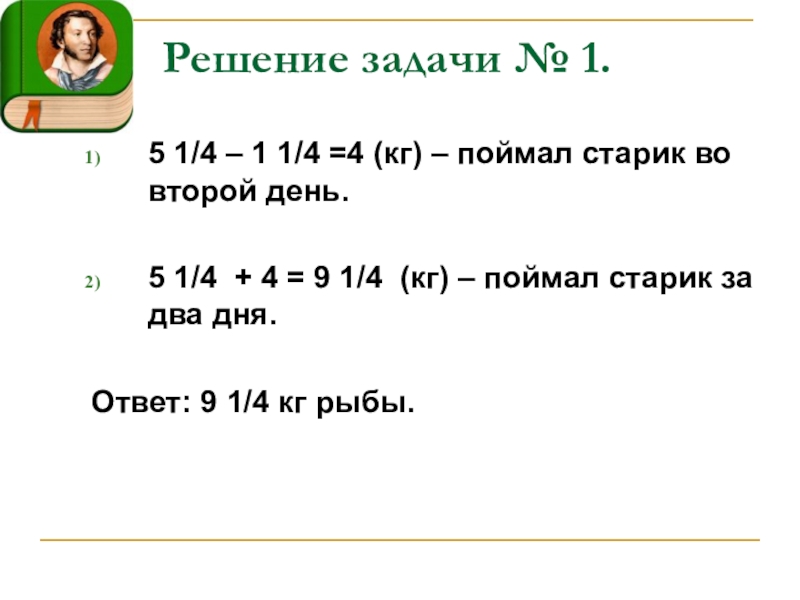 Решение задачи № 1.

1) 5 1/4 – 1 1/4 =4 (кг) – поймал старик во второй день.

2) 5 1/4 + 4 = 9 1/4 (кг) – поймал старик за два дня.

Ответ: 9 1/4 кг рыбы.